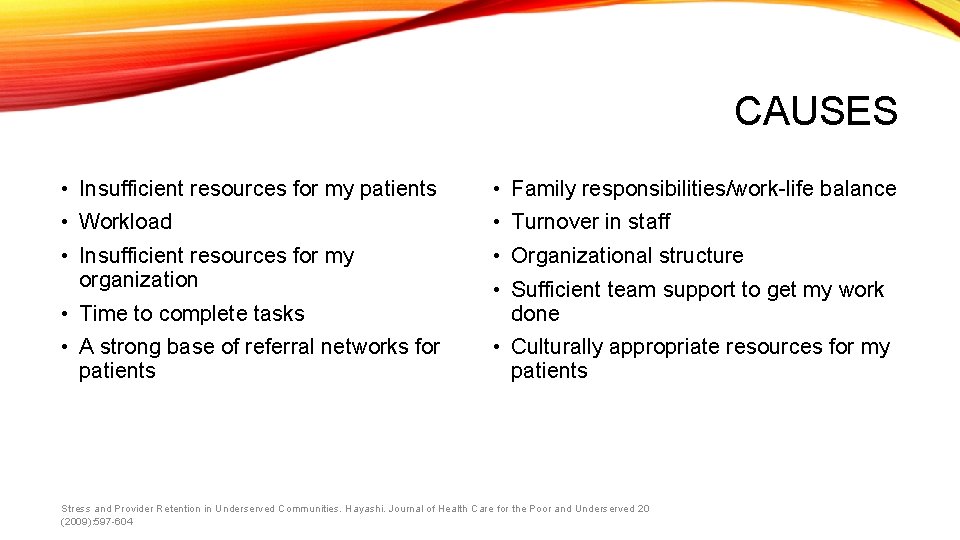 CAUSES

• Insufficient resources for my patients
• Workload
• Insufficient resources for my organization
• Time to complete tasks
• A strong base of referral networks for patients

• Family responsibilities/work-life balance
• Turnover in staff
• Organizational structure
• Sufficient team support to get my work done
• Culturally appropriate resources for my patients

Stress and Provider Retention in Underserved Communities. Hayashi. Journal of Health Care for the Poor and Underserved 20 (2009):597-604